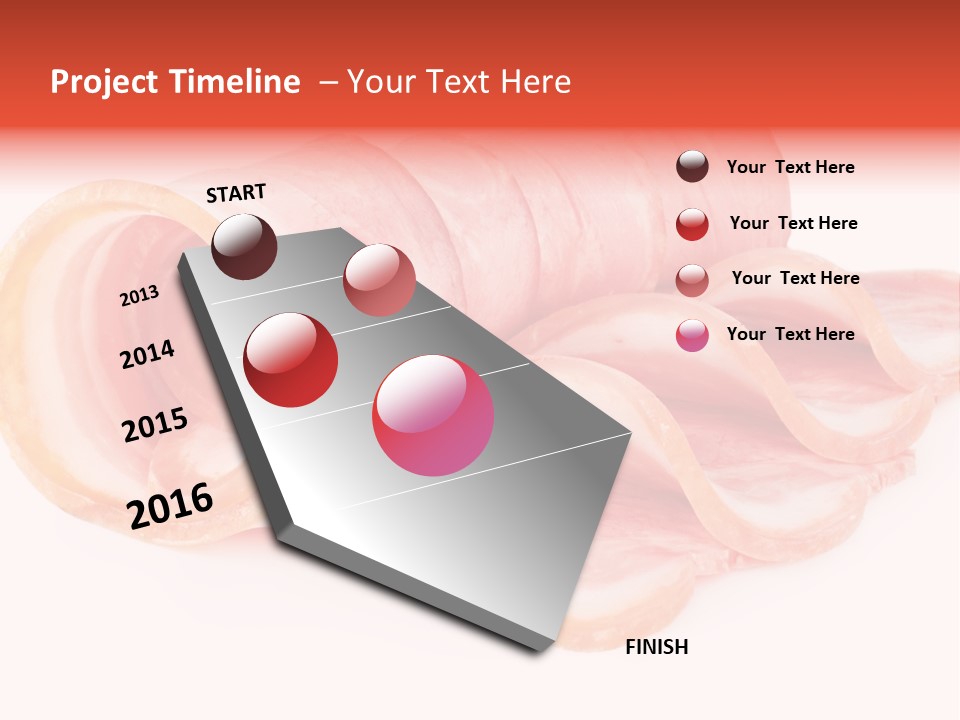 Project Timeline – Your Text Here

START

2013

2014

2015

2016

FINISH

Your Text Here

Your Text Here

Your Text Here

Your Text Here